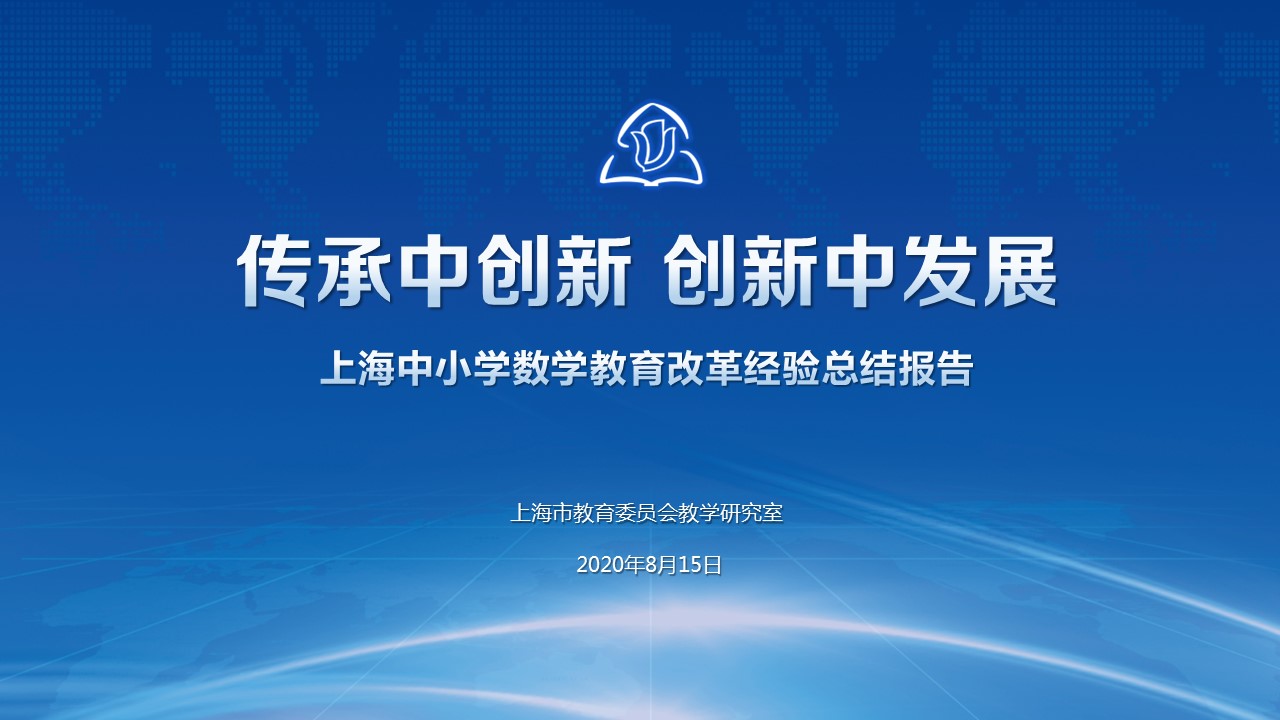 传承中创新 创新中发展

上海中小学数学教育改革经验总结报告

上海市教育委员会教学研究室

2020年8月15日